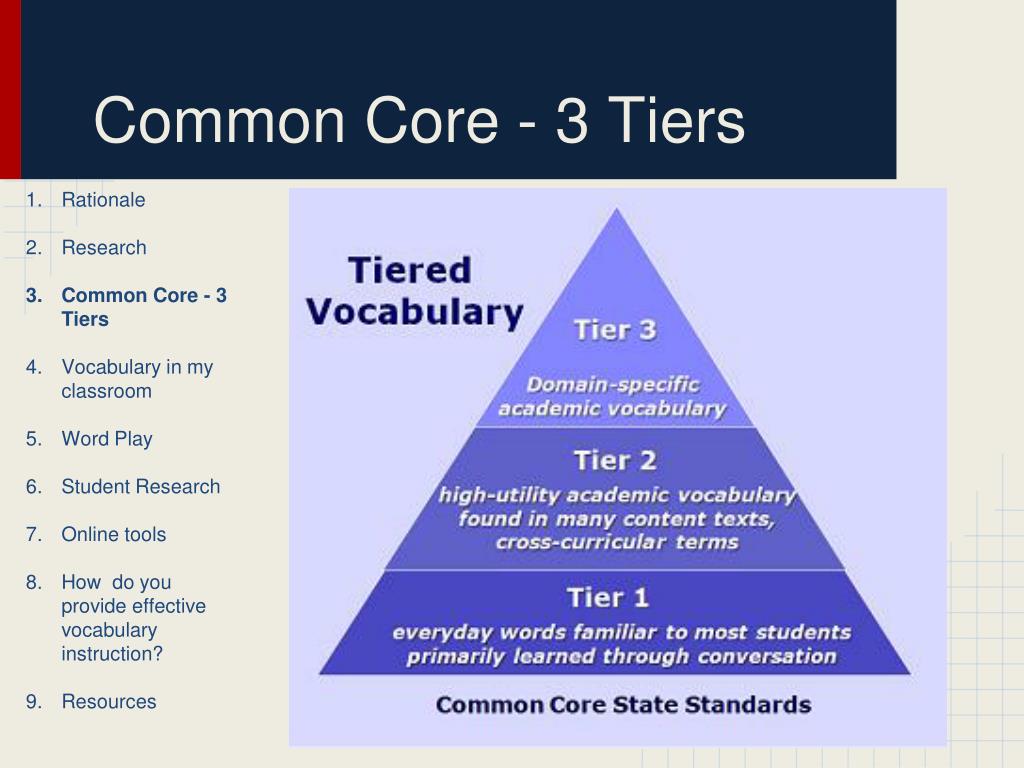 Common Core - 3 Tiers

1. Rationale
2. Research
3. Common Core - 3 Tiers
4. Vocabulary in my classroom
5. Word Play
6. Student Research
7. Online tools
8. How do you provide effective vocabulary instruction?
9. Resources

Tiered Vocabulary

Tier 3
Domain-specific academic vocabulary

Tier 2
high-utility academic vocabulary found in many content texts, cross-curricular terms

Tier 1
everyday words familiar to most students primarily learned through conversation

Common Core State Standards